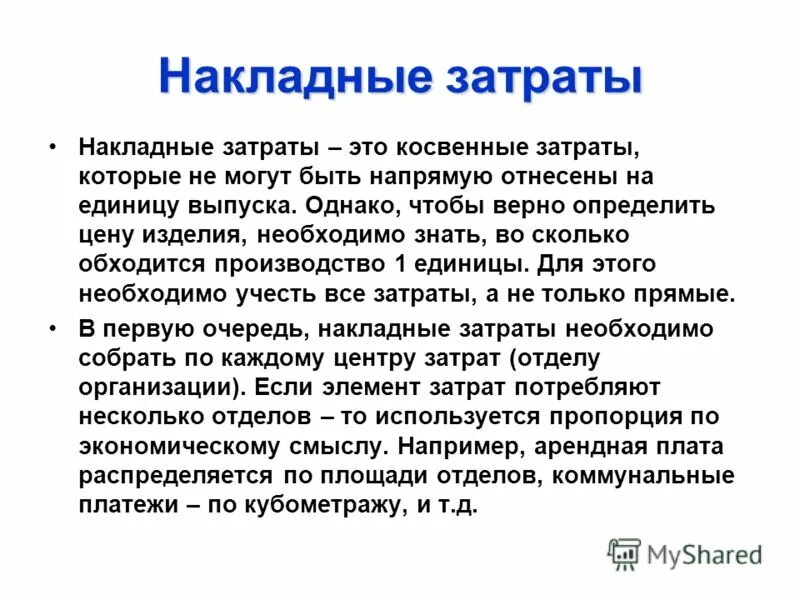 Накладные затраты

• Накладные затраты – это косвенные затраты, которые не могут быть напрямую отнесены на единицу выпуска. Однако, чтобы верно определить цену изделия, необходимо знать, во сколько обходится производство 1 единицы. Для этого необходимо учесть все затраты, а не только прямые.

• В первую очередь, накладные затраты необходимо собрать по каждому центру затрат (отделу организации). Если элемент затрат потребляют несколько отделов – то используется пропорция по экономическому смыслу. Например, арендная плата распределяется по площади отделов, коммунальные платежи – по кубометражу, и т.д.

MyShared